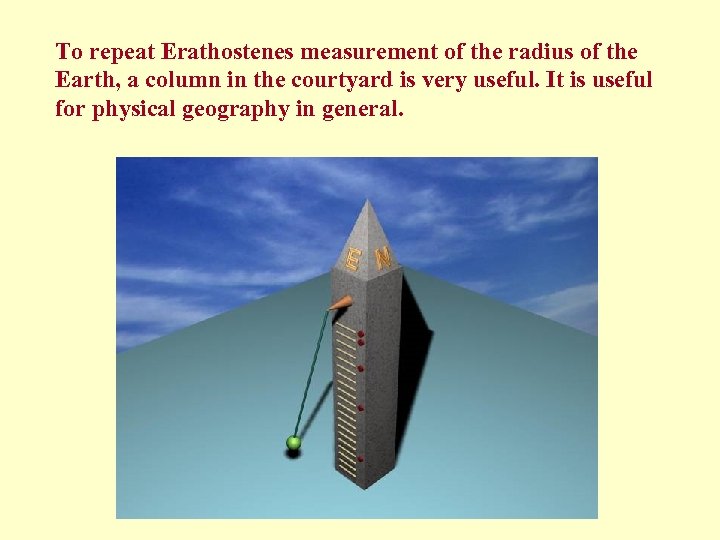 To repeat Erathostenes measurement of the radius of the Earth, a column in the courtyard is very useful. It is useful for physical geography in general.

E N